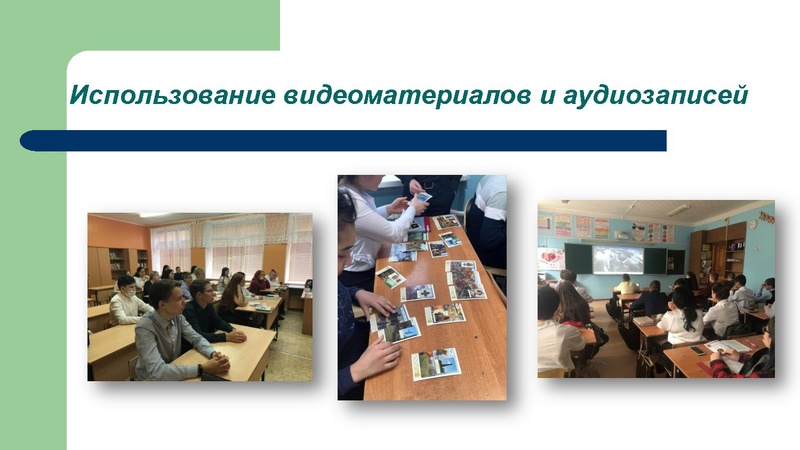 Использование видеоматериалов и аудиозаписей